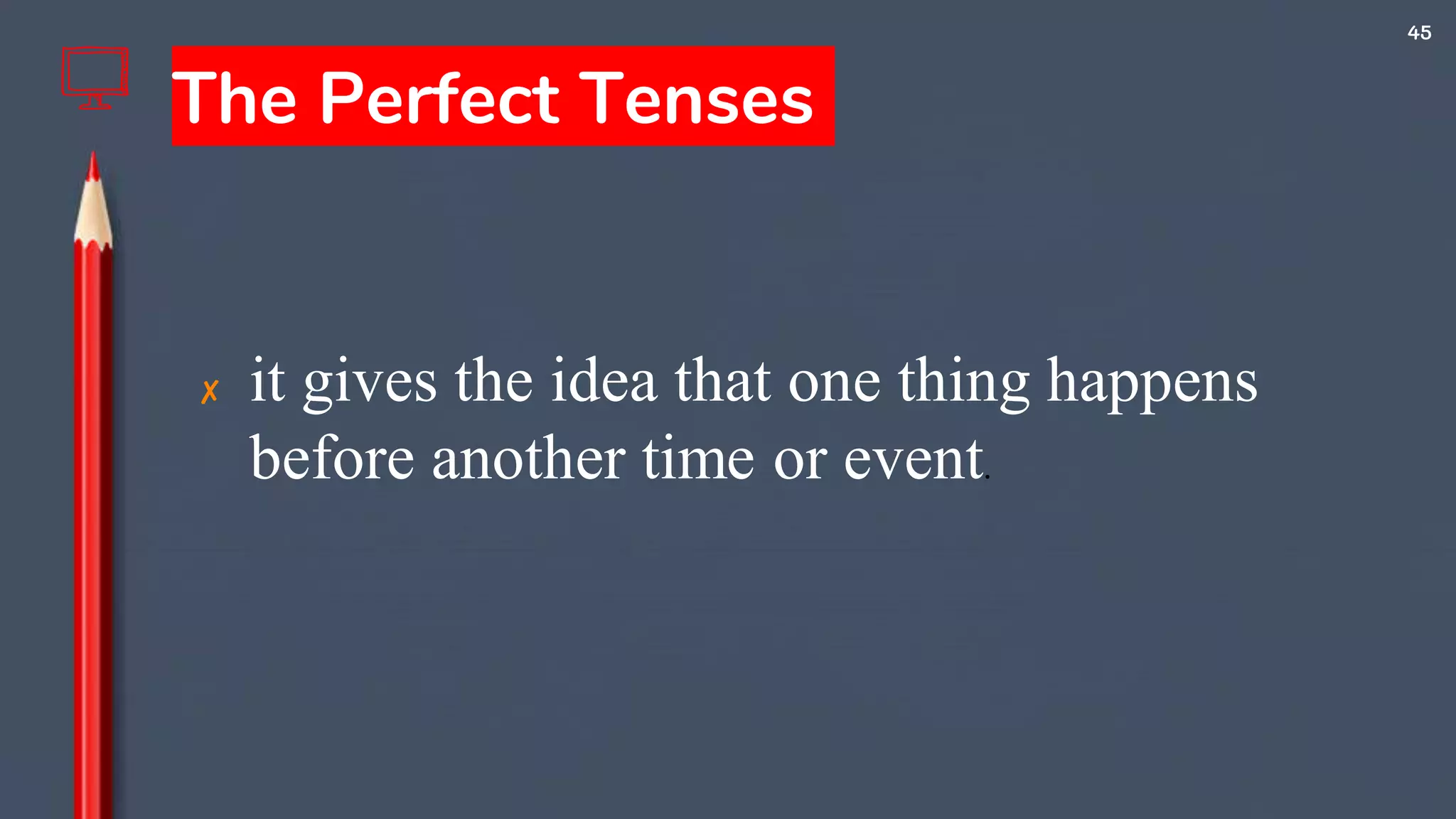 45

The Perfect Tenses

✗ it gives the idea that one thing happens before another time or event.